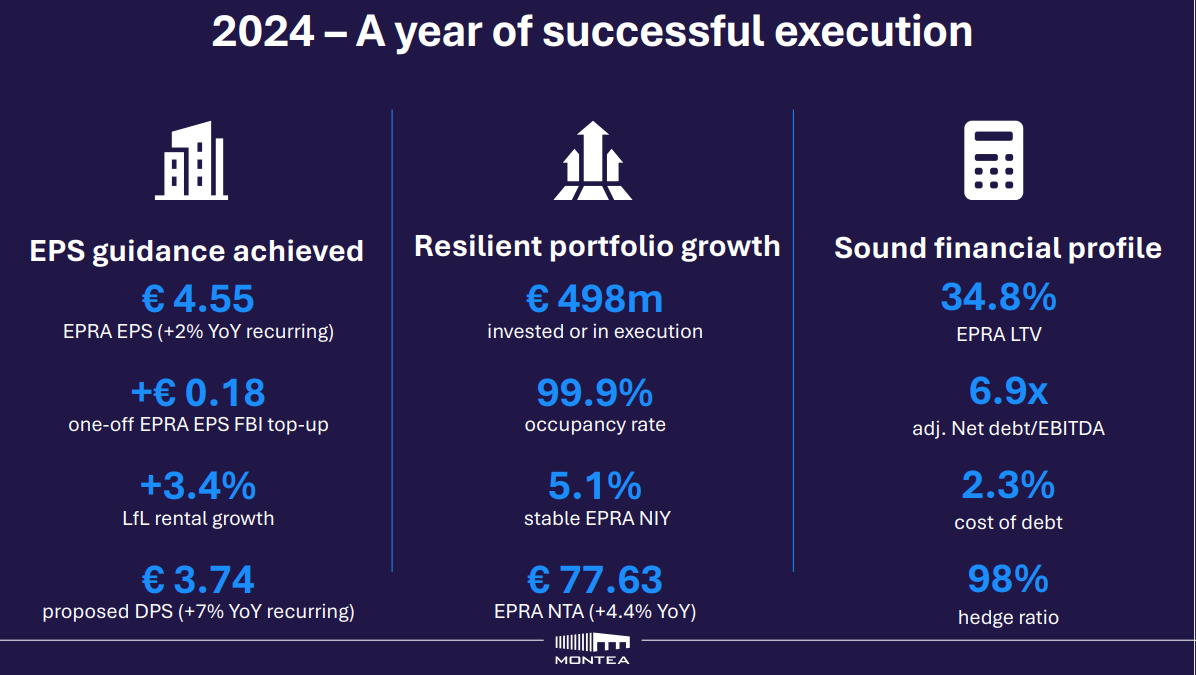 2024 – A year of successful execution

EPS guidance achieved

€ 4.55
EPRA EPS (+2% YoY recurring)

+€ 0.18
one-off EPRA EPS FBI top-up

+3.4%
LfL rental growth

€ 3.74
proposed DPS (+7% YoY recurring)

Resilient portfolio growth

€ 498m
invested or in execution

99.9%
occupancy rate

5.1%
stable EPRA NIY

€ 77.63
EPRA NTA (+4.4% YoY)

Sound financial profile

34.8%
EPRA LTV

6.9x
adj. Net debt/EBITDA

2.3%
cost of debt

98%
hedge ratio

MONTEA